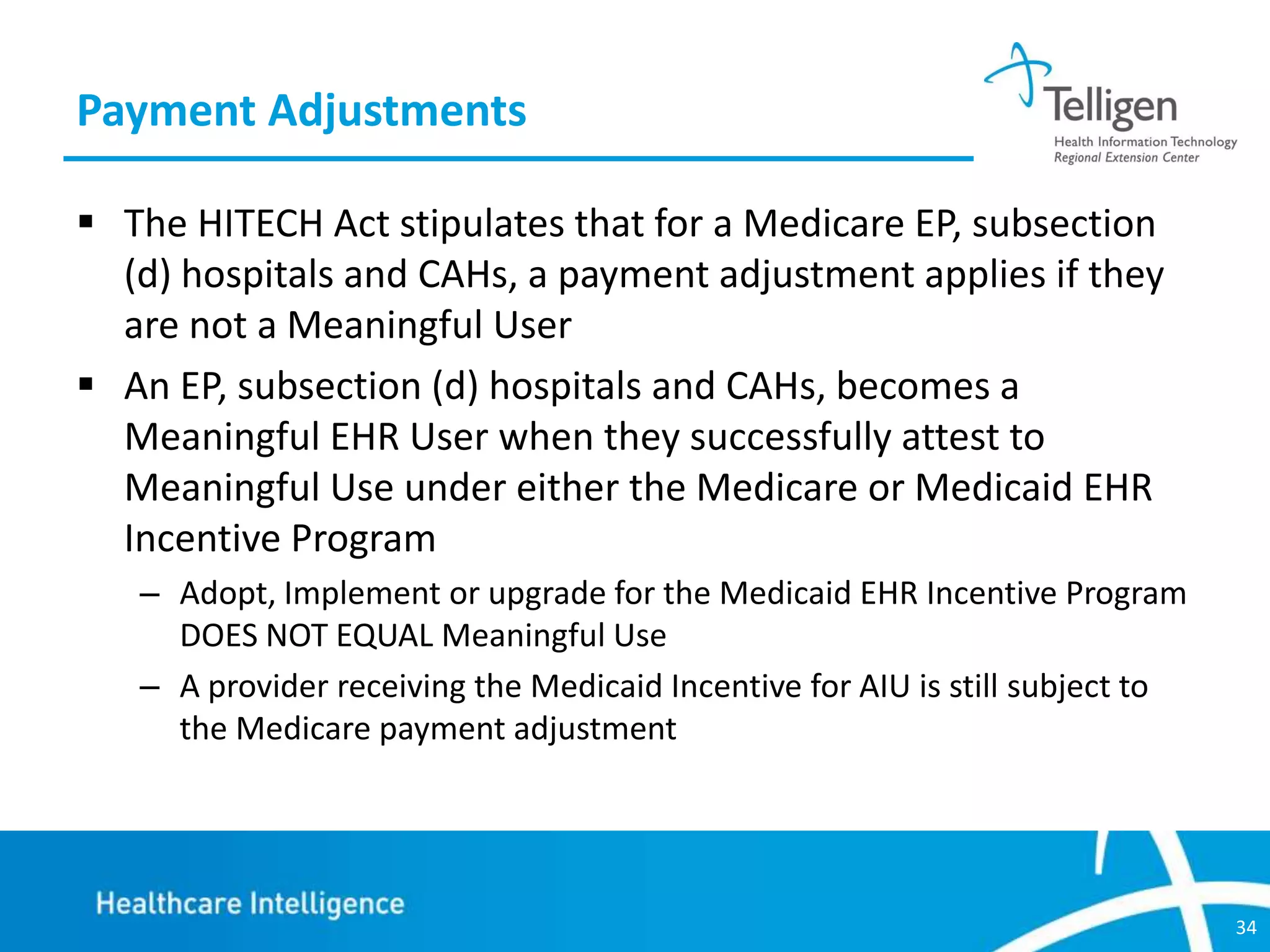 Payment Adjustments

Telligen
Health Information Technology
Regional Extension Center

▪ The HITECH Act stipulates that for a Medicare EP, subsection (d) hospitals and CAHs, a payment adjustment applies if they are not a Meaningful User

▪ An EP, subsection (d) hospitals and CAHs, becomes a Meaningful EHR User when they successfully attest to Meaningful Use under either the Medicare or Medicaid EHR Incentive Program

– Adopt, Implement or upgrade for the Medicaid EHR Incentive Program DOES NOT EQUAL Meaningful Use

– A provider receiving the Medicaid Incentive for AIU is still subject to the Medicare payment adjustment

Healthcare Intelligence

34